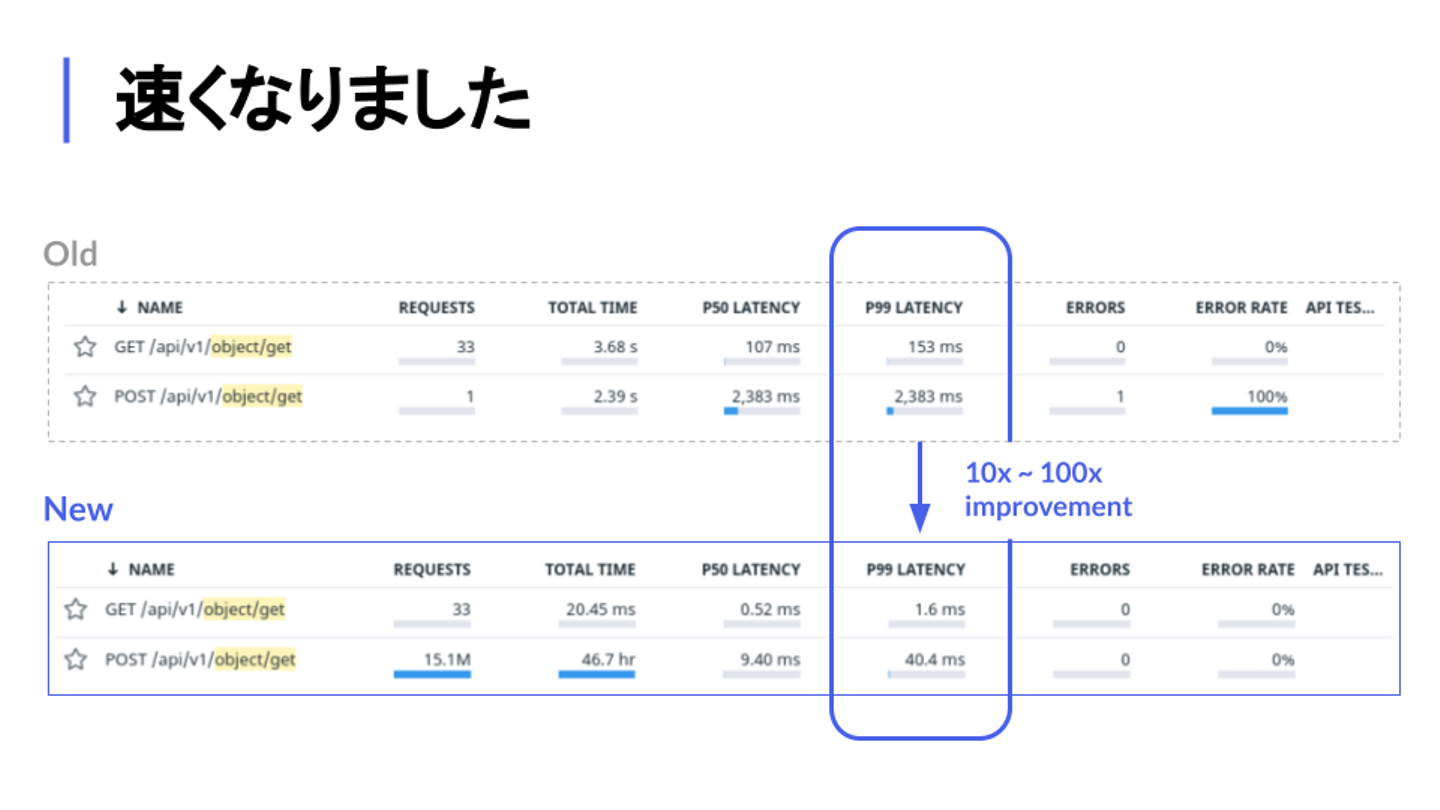 速くなりました

Old

| ↓ NAME | REQUESTS | TOTAL TIME | P50 LATENCY | P99 LATENCY | ERRORS | ERROR RATE | API TES... |
|---|---|---|---|---|---|---|---|
| GET /api/v1/object/get | 33 | 3.68 s | 107 ms | 153 ms | 0 | 0% | |
| POST /api/v1/object/get | 1 | 2.39 s | 2,383 ms | 2,383 ms | 1 | 100% | |

10x ~ 100x improvement

New

| ↓ NAME | REQUESTS | TOTAL TIME | P50 LATENCY | P99 LATENCY | ERRORS | ERROR RATE | API TES... |
|---|---|---|---|---|---|---|---|
| GET /api/v1/object/get | 33 | 20.45 ms | 0.52 ms | 1.6 ms | 0 | 0% | |
| POST /api/v1/object/get | 15.1M | 46.7 hr | 9.40 ms | 40.4 ms | 0 | 0% | |